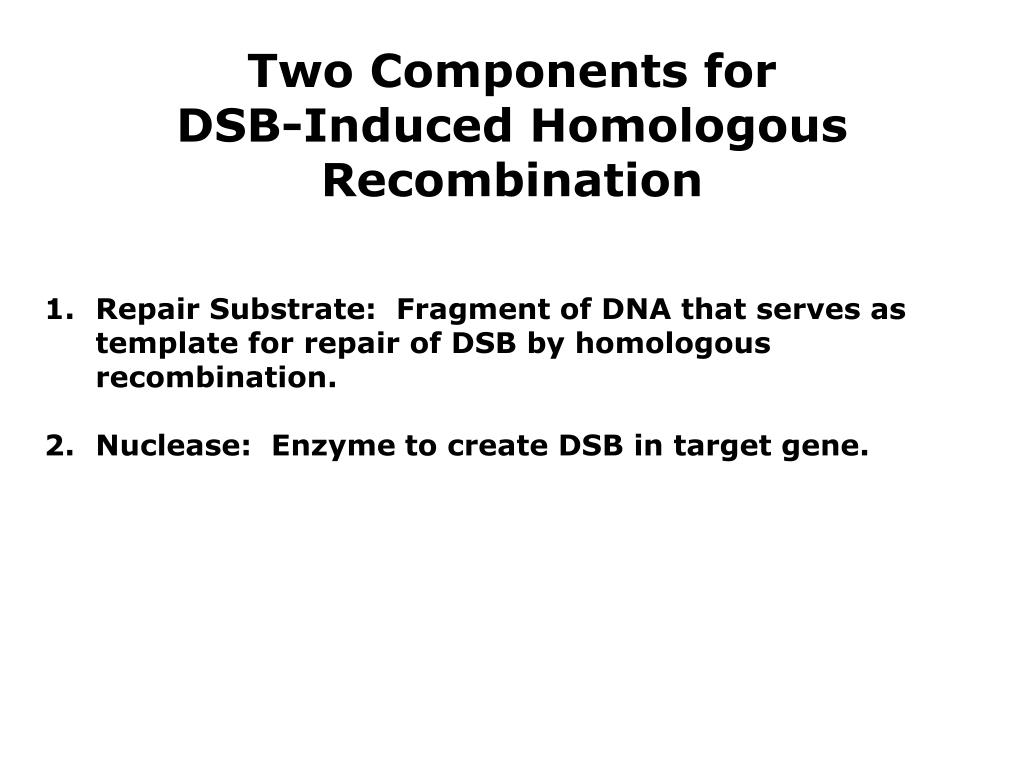 Two Components for
DSB-Induced Homologous
Recombination

1. Repair Substrate: Fragment of DNA that serves as template for repair of DSB by homologous recombination.

2. Nuclease: Enzyme to create DSB in target gene.